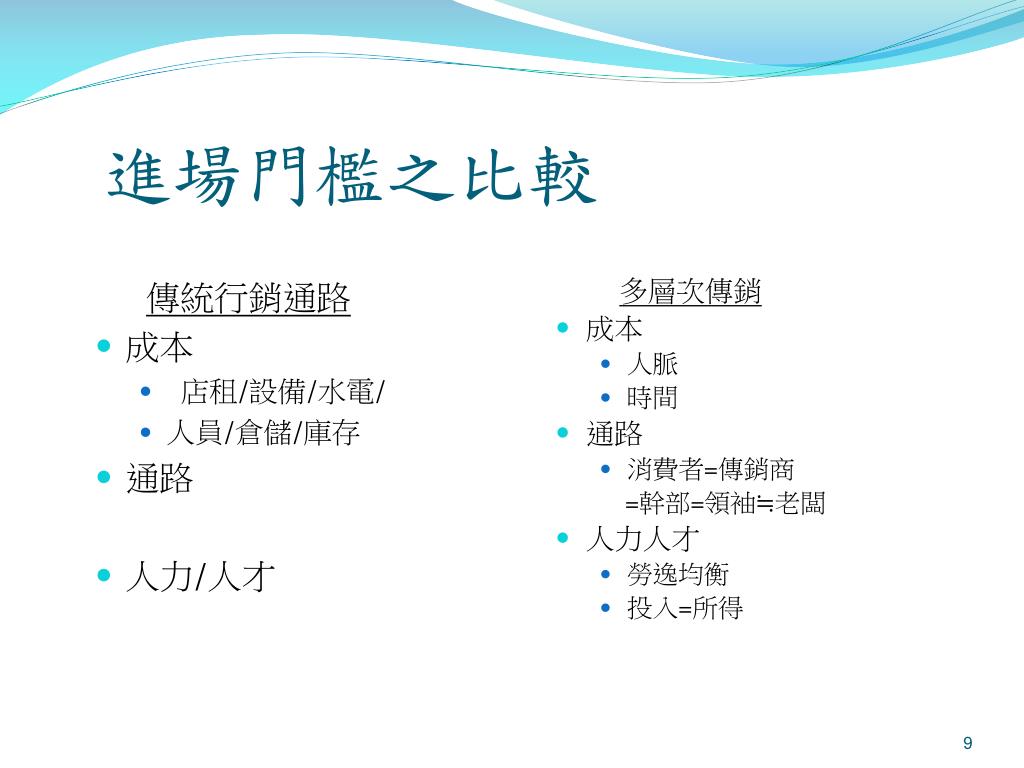 進場門檻之比較

傳統行銷通路

- 成本
  - 店租/設備/水電/
  - 人員/倉儲/庫存
- 通路
- 人力/人才

多層次傳銷

- 成本
  - 人脈
  - 時間
- 通路
  - 消費者=傳銷商 =幹部=領袖≒老闆
- 人力人才
  - 勞逸均衡
  - 投入=所得

9